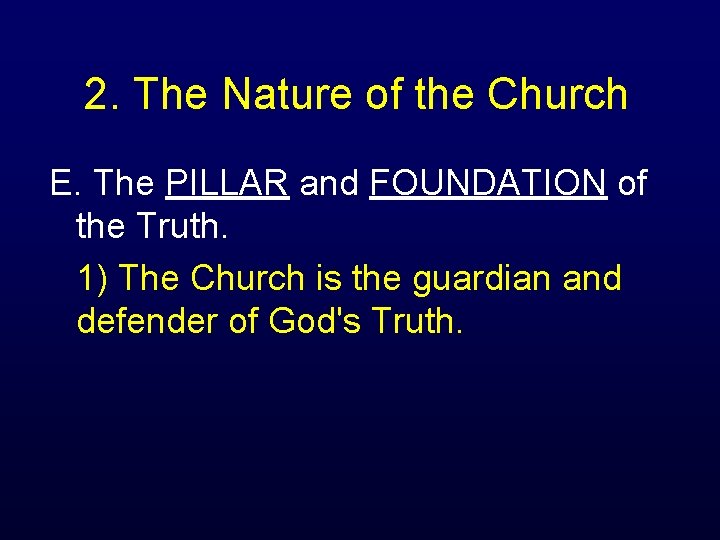 2. The Nature of the Church

E. The PILLAR and FOUNDATION of the Truth.

1) The Church is the guardian and defender of God's Truth.